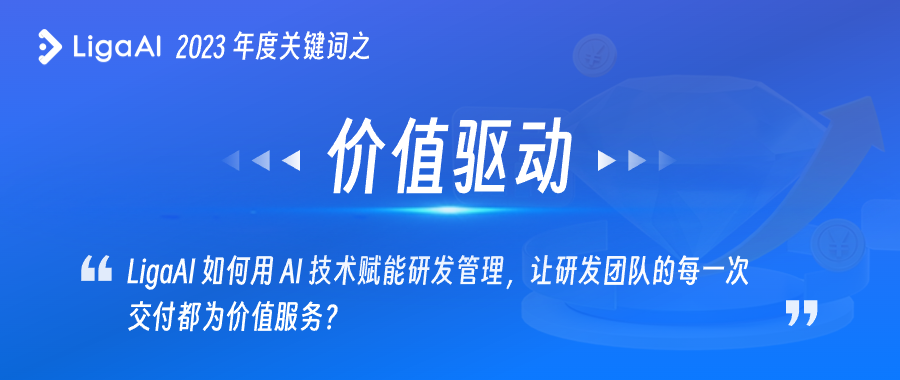 LigaAI 2023 年度关键词之

价值驱动

“ LigaAI 如何用 AI 技术赋能研发管理，让研发团队的每一次交付都为价值服务？ ”